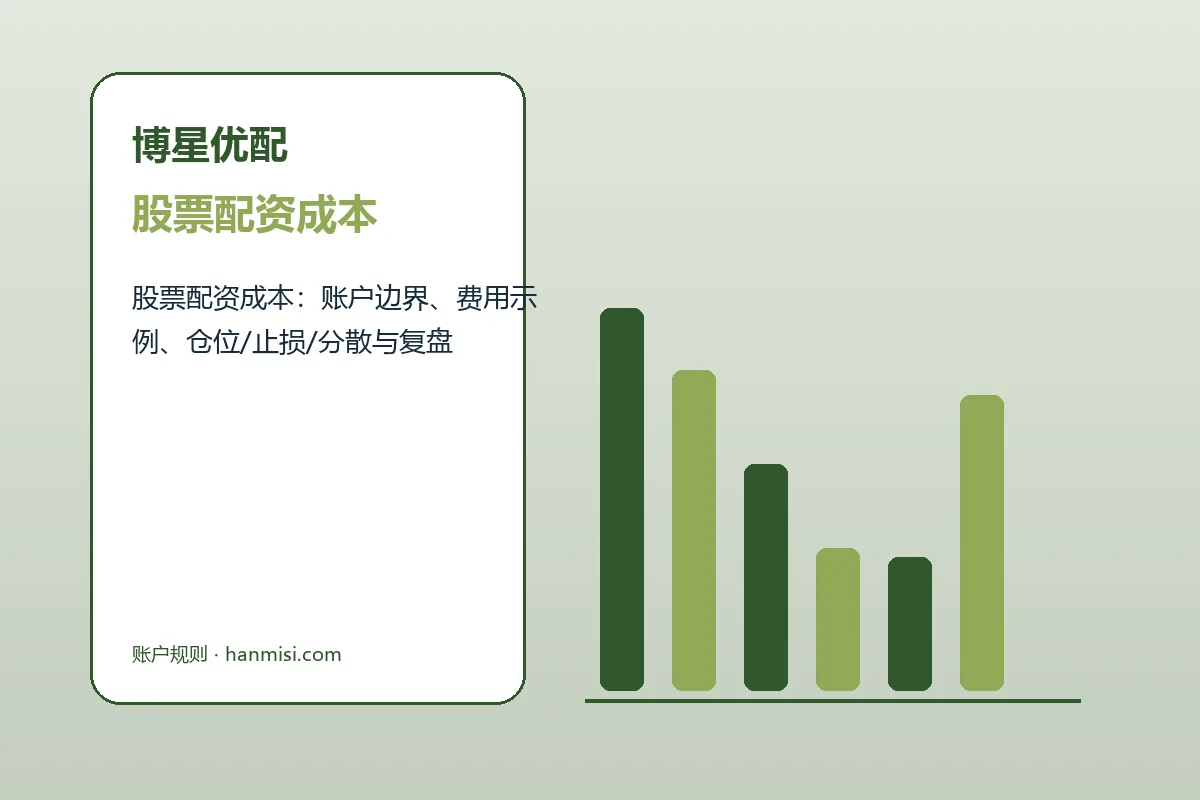 博星优配

股票配资成本

股票配资成本：账户边界、费用示例、仓位/止损/分散与复盘

账户规则 · hanmisi.com